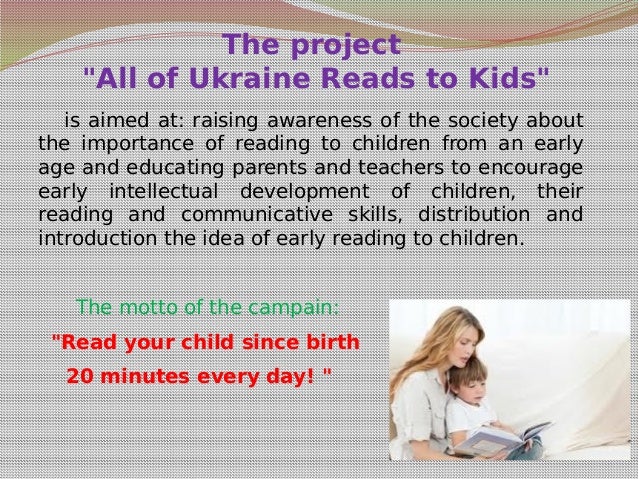 The project
"All of Ukraine Reads to Kids"

is aimed at: raising awareness of the society about the importance of reading to children from an early age and educating parents and teachers to encourage early intellectual development of children, their reading and communicative skills, distribution and introduction the idea of early reading to children.

The motto of the campain:

"Read your child since birth

20 minutes every day! "